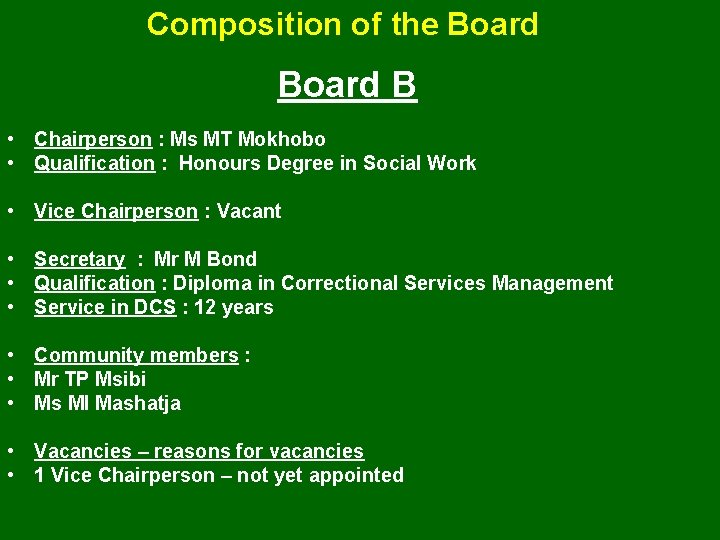 Composition of the Board

Board B

• Chairperson : Ms MT Mokhobo
• Qualification : Honours Degree in Social Work

• Vice Chairperson : Vacant

• Secretary : Mr M Bond
• Qualification : Diploma in Correctional Services Management
• Service in DCS : 12 years

• Community members :
• Mr TP Msibi
• Ms MI Mashatja

• Vacancies – reasons for vacancies
• 1 Vice Chairperson – not yet appointed